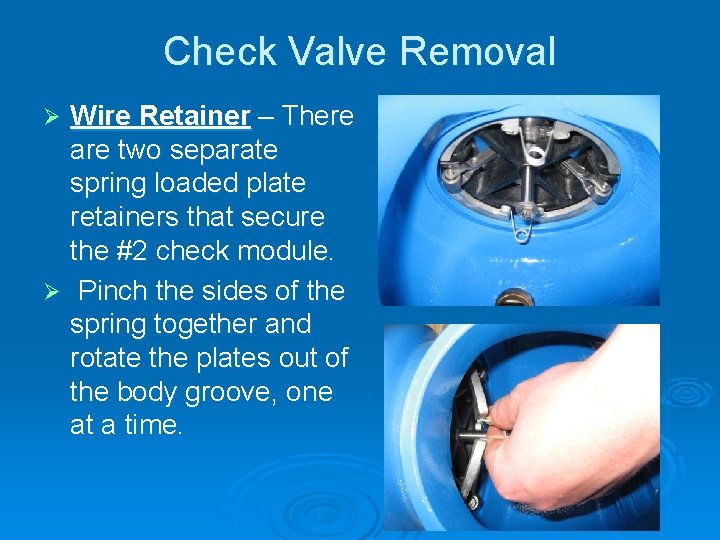 Check Valve Removal

➢ Wire Retainer – There are two separate spring loaded plate retainers that secure the #2 check module.

➢ Pinch the sides of the spring together and rotate the plates out of the body groove, one at a time.